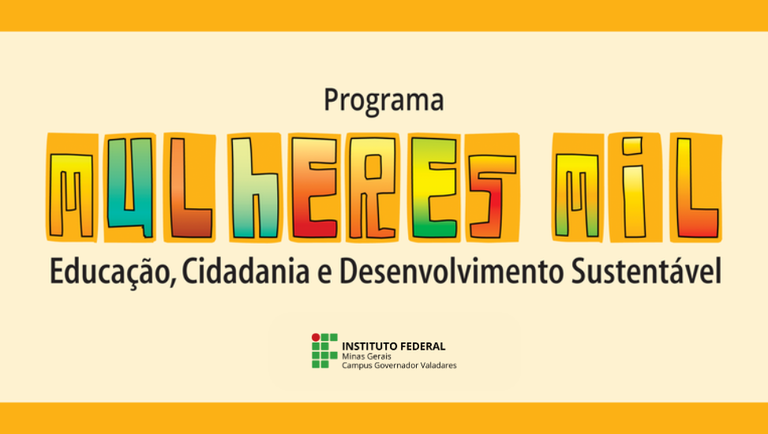 Programa

MULHERES MIL

Educação, Cidadania e Desenvolvimento Sustentável

INSTITUTO FEDERAL
Minas Gerais
Campus Governador Valadares